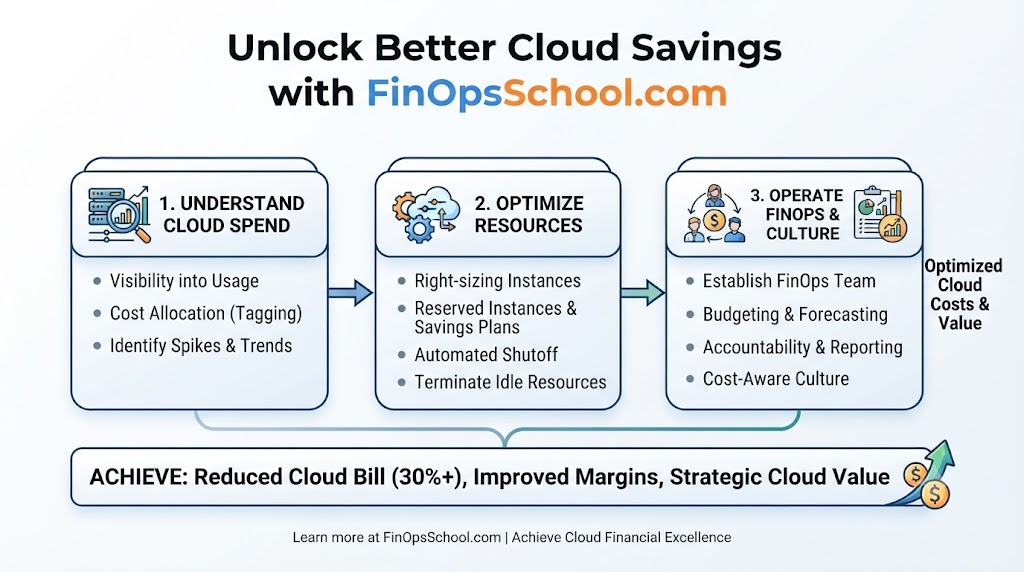 Unlock Better Cloud Savings with FinOpsSchool.com

1. UNDERSTAND CLOUD SPEND

- Visibility into Usage
- Cost Allocation (Tagging)
- Identify Spikes & Trends

2. OPTIMIZE RESOURCES

- Right-sizing Instances
- Reserved Instances & Savings Plans
- Automated Shutoff
- Terminate Idle Resources

3. OPERATE FINOPS & CULTURE

- Establish FinOps Team
- Budgeting & Forecasting
- Accountability & Reporting
- Cost-Aware Culture

Optimized Cloud Costs & Value

ACHIEVE: Reduced Cloud Bill (30%+), Improved Margins, Strategic Cloud Value

Learn more at FinOpsSchool.com | Achieve Cloud Financial Excellence